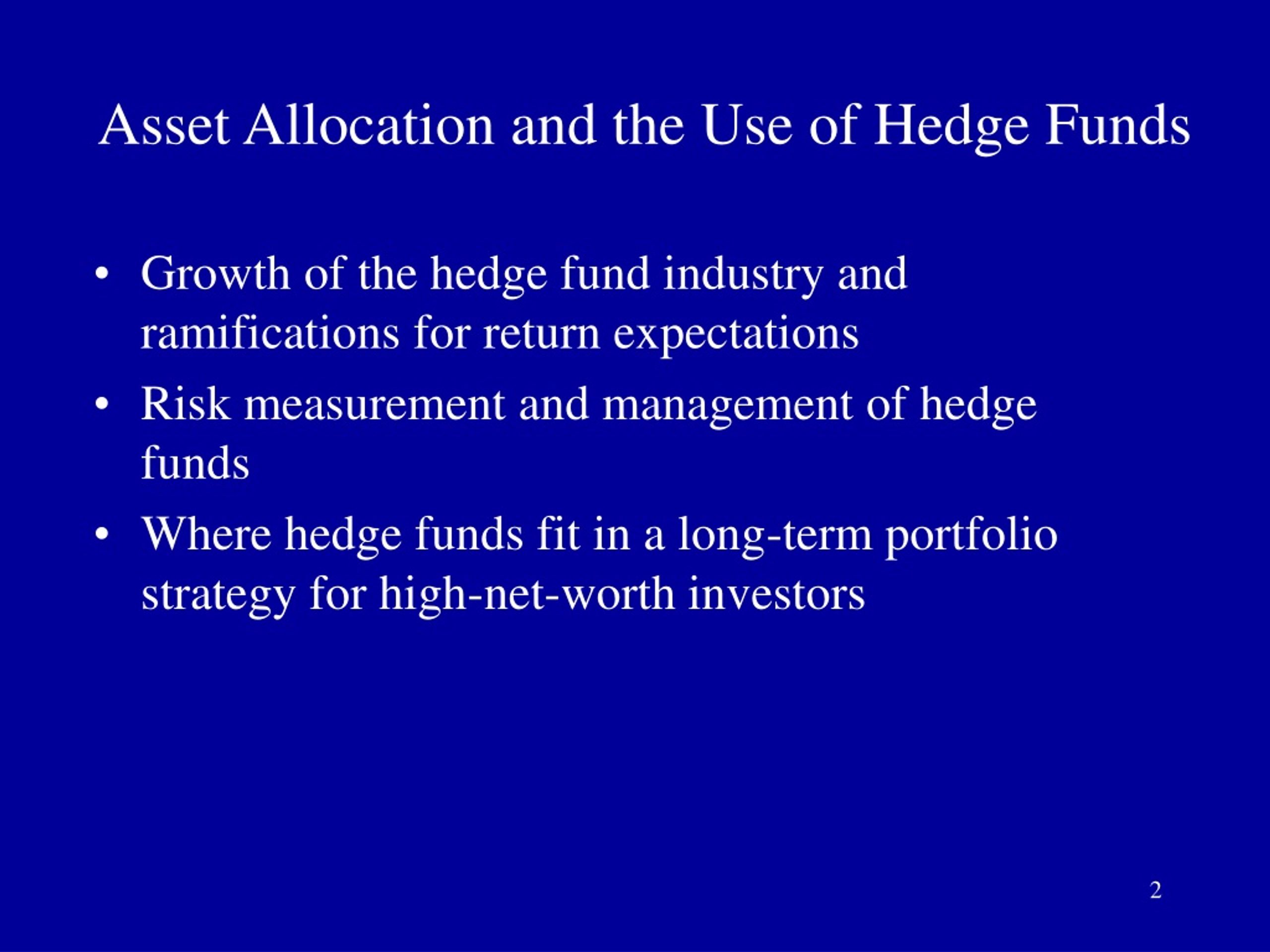 Asset Allocation and the Use of Hedge Funds

• Growth of the hedge fund industry and ramifications for return expectations
• Risk measurement and management of hedge funds
• Where hedge funds fit in a long-term portfolio strategy for high-net-worth investors

2